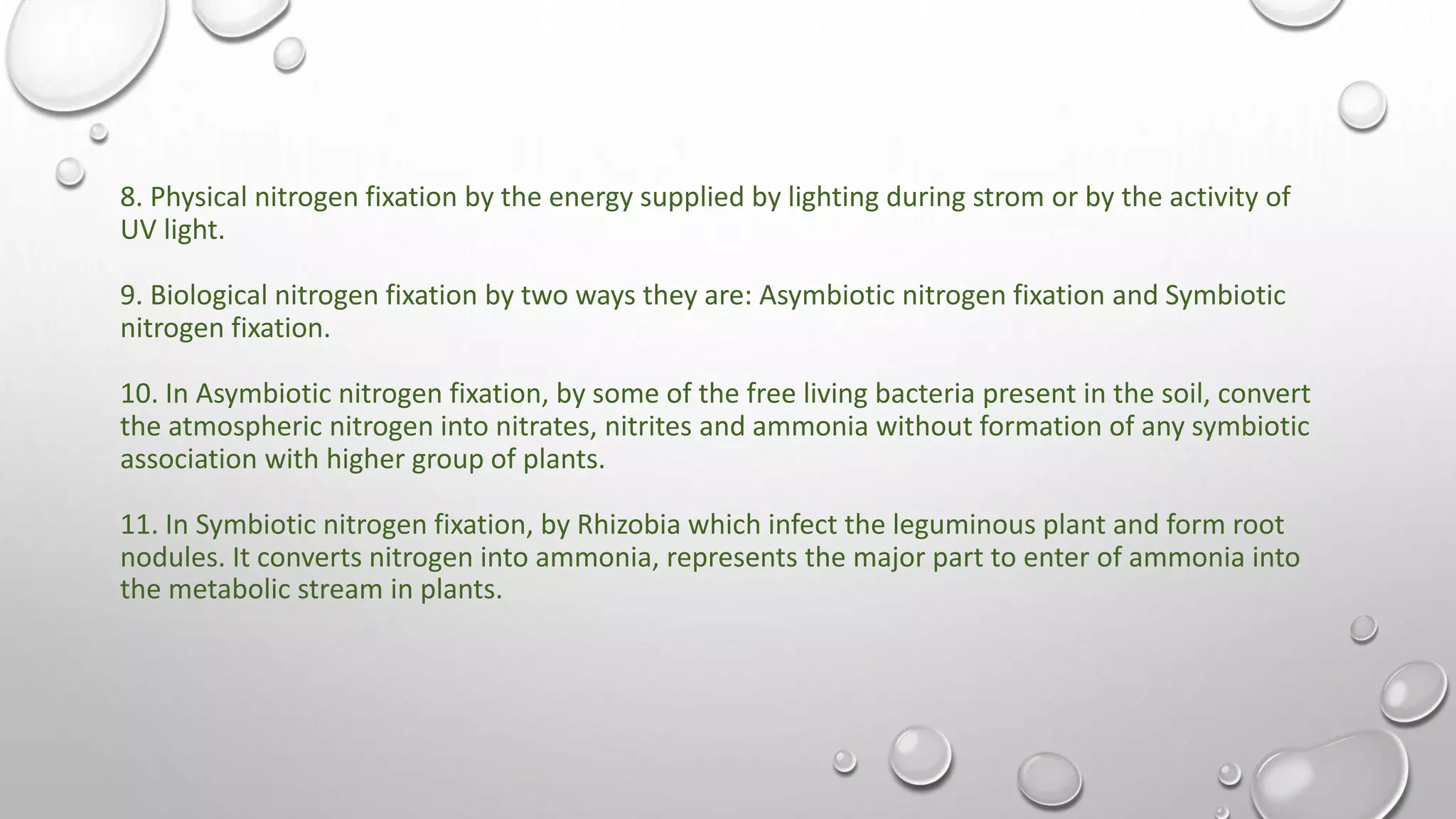 8. Physical nitrogen fixation by the energy supplied by lighting during strom or by the activity of UV light.

9. Biological nitrogen fixation by two ways they are: Asymbiotic nitrogen fixation and Symbiotic nitrogen fixation.

10. In Asymbiotic nitrogen fixation, by some of the free living bacteria present in the soil, convert the atmospheric nitrogen into nitrates, nitrites and ammonia without formation of any symbiotic association with higher group of plants.

11. In Symbiotic nitrogen fixation, by Rhizobia which infect the leguminous plant and form root nodules. It converts nitrogen into ammonia, represents the major part to enter of ammonia into the metabolic stream in plants.